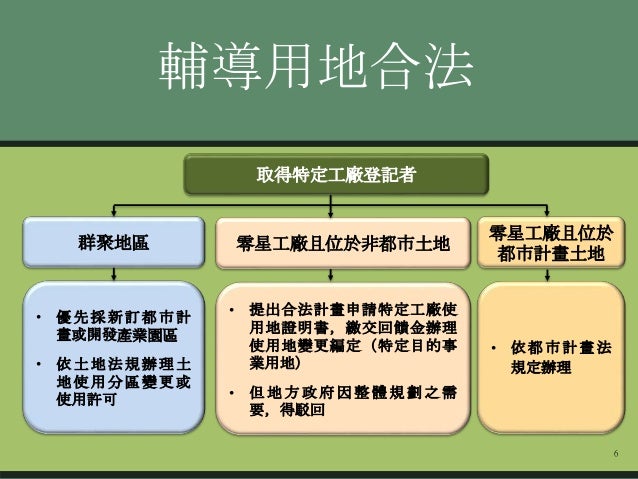 輔導用地合法

取得特定工廠登記者

群聚地區

零星工廠且位於非都市土地

零星工廠且位於都市計畫土地

• 優先採新訂都市計畫或開發產業園區

• 依土地法規辦理土地使用分區變更或使用許可

• 提出合法計畫申請特定工廠使用地證明書，繳交回饋金辦理使用地變更編定（特定目的事業用地）

• 但地方政府因整體規劃之需要，得駁回

• 依都市計畫法規定辦理

6